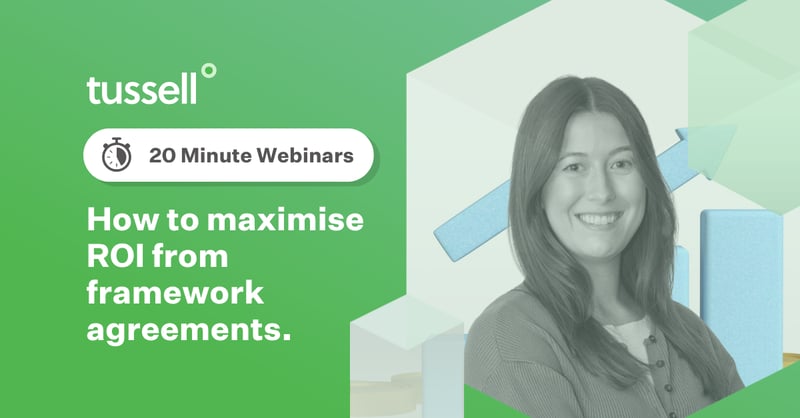 tussell

20 Minute Webinars

How to maximise ROI from framework agreements.